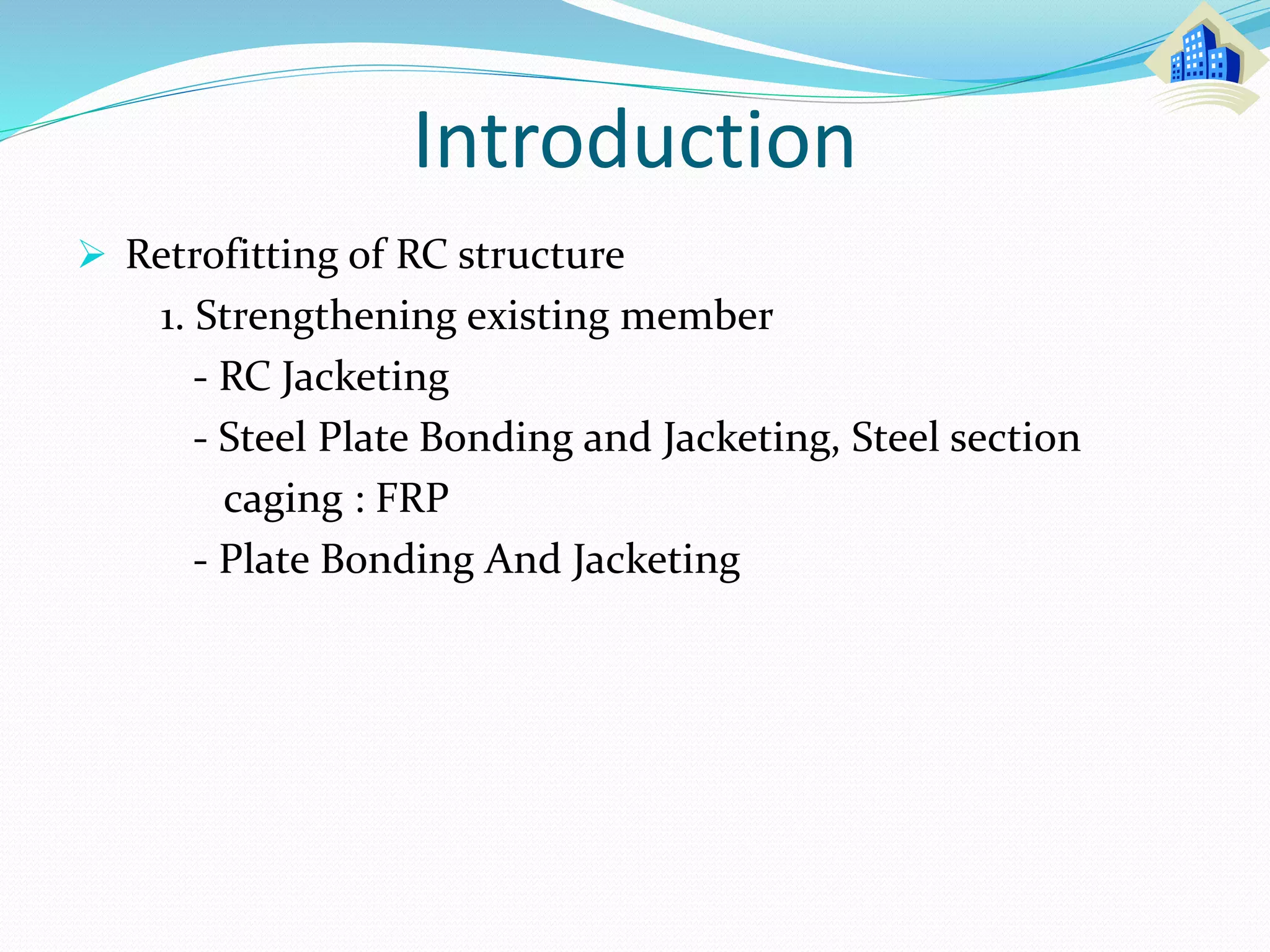 Introduction

➢ Retrofitting of RC structure

1. Strengthening existing member

- RC Jacketing

- Steel Plate Bonding and Jacketing, Steel section caging : FRP

- Plate Bonding And Jacketing